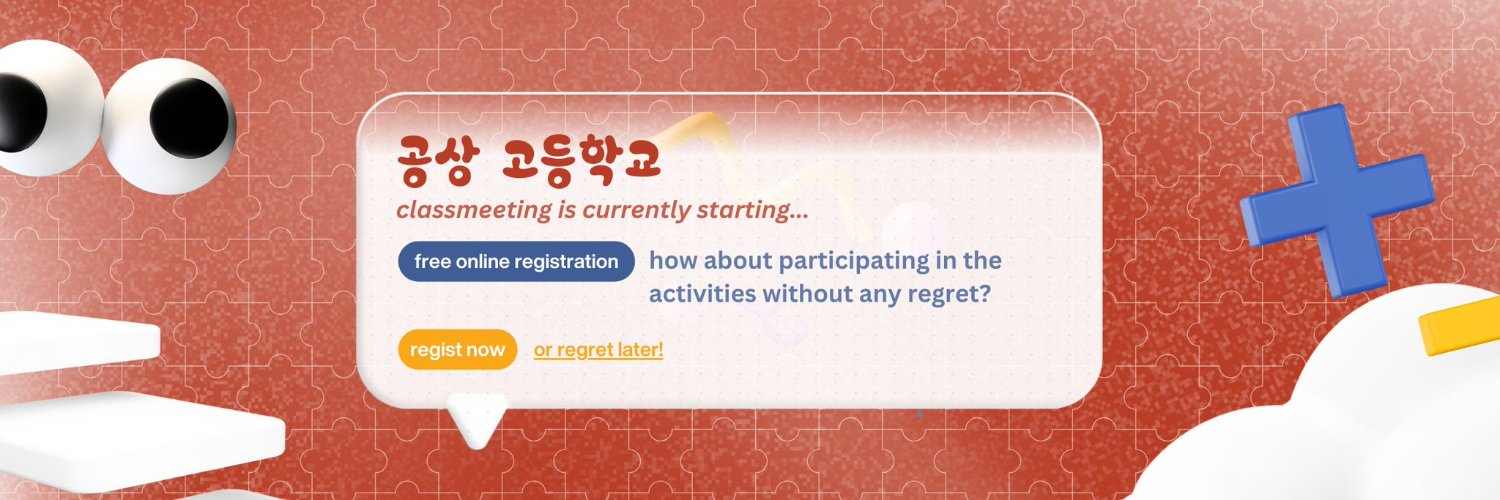 공상 고등학교
classmeeting is currently starting...

free online registration

how about participating in the activities without any regret?

regist now

or regret later!